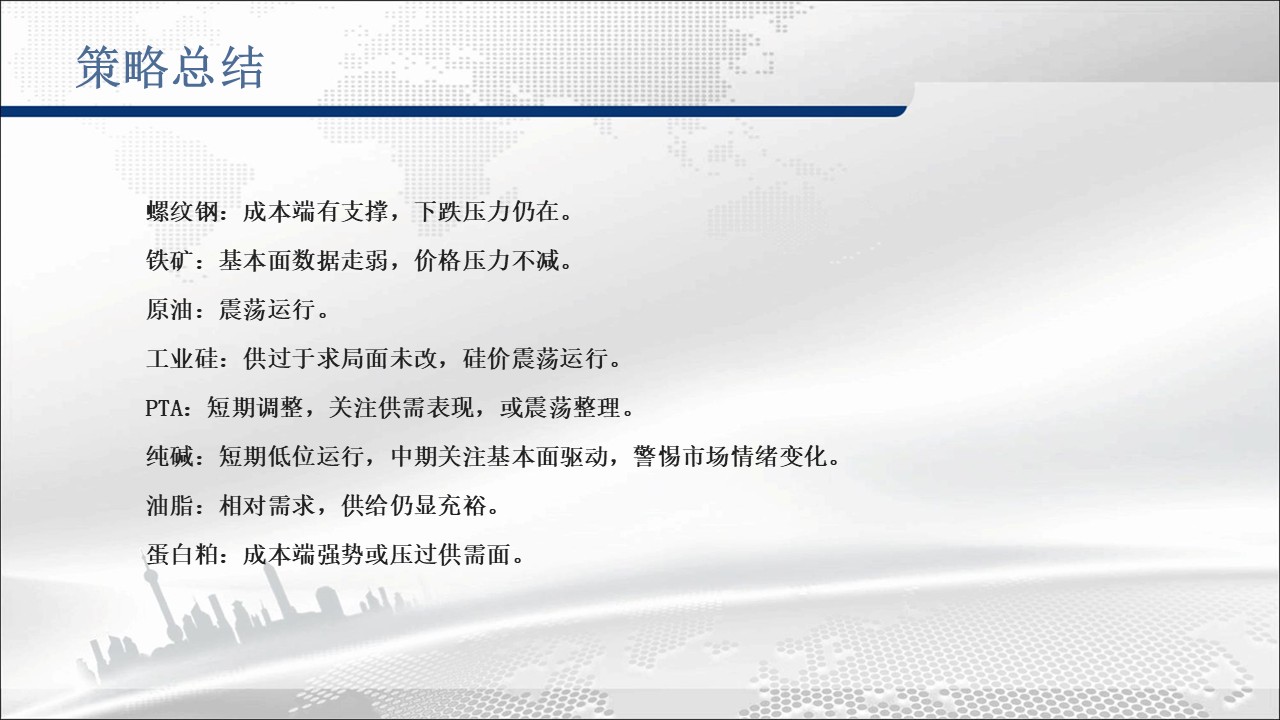 策略总结

螺纹钢：成本端有支撑，下跌压力仍在。

铁矿：基本面数据走弱，价格压力不减。

原油：震荡运行。

工业硅：供过于求局面未改，硅价震荡运行。

PTA：短期调整，关注供需表现，或震荡整理。

纯碱：短期低位运行，中期关注基本面驱动，警惕市场情绪变化。

油脂：相对需求，供给仍显充裕。

蛋白粕：成本端强势或压过供需面。